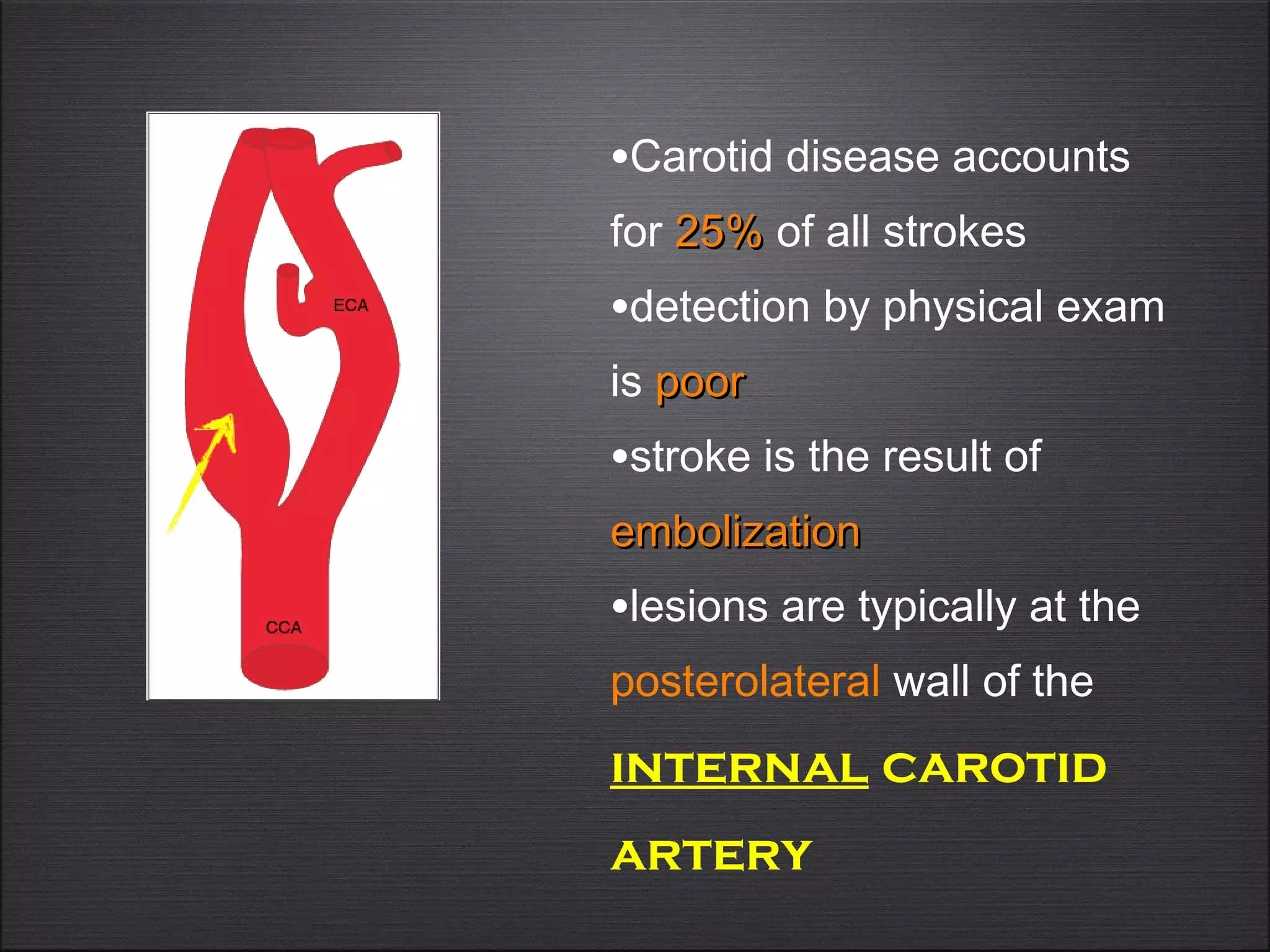 ECA

CCA

•Carotid disease accounts for 25% of all strokes

•detection by physical exam is poor

•stroke is the result of embolization

•lesions are typically at the posterolateral wall of the INTERNAL CAROTID ARTERY